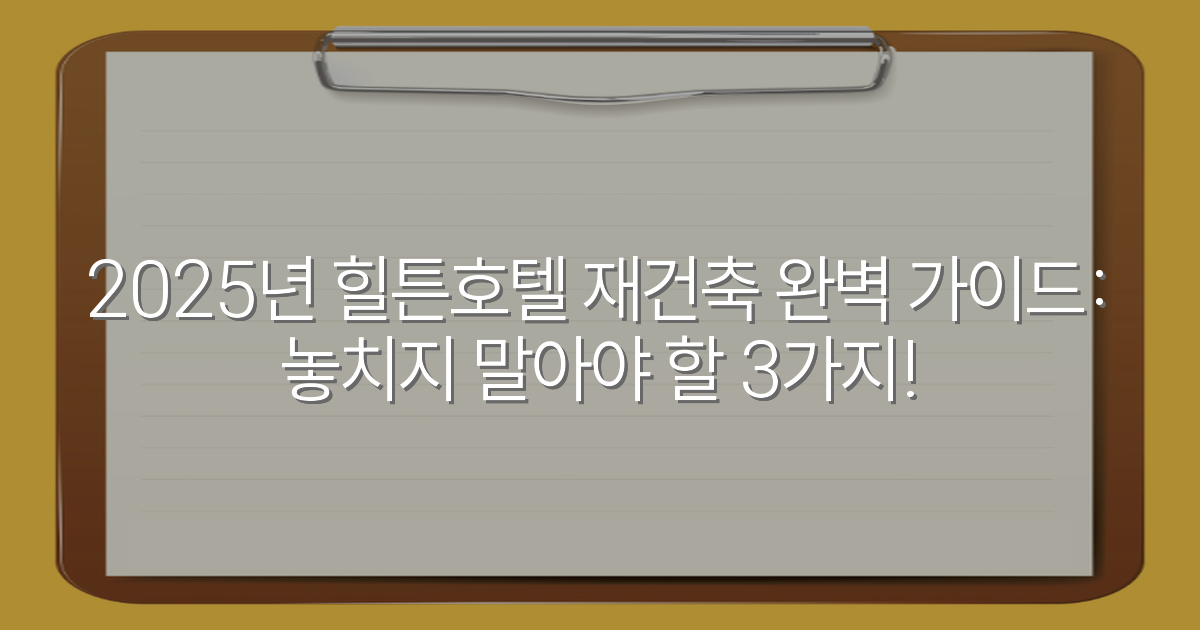 2025년 힐튼호텔 재건축 완벽 가이드: 놓치지 말아야 할 3가지!